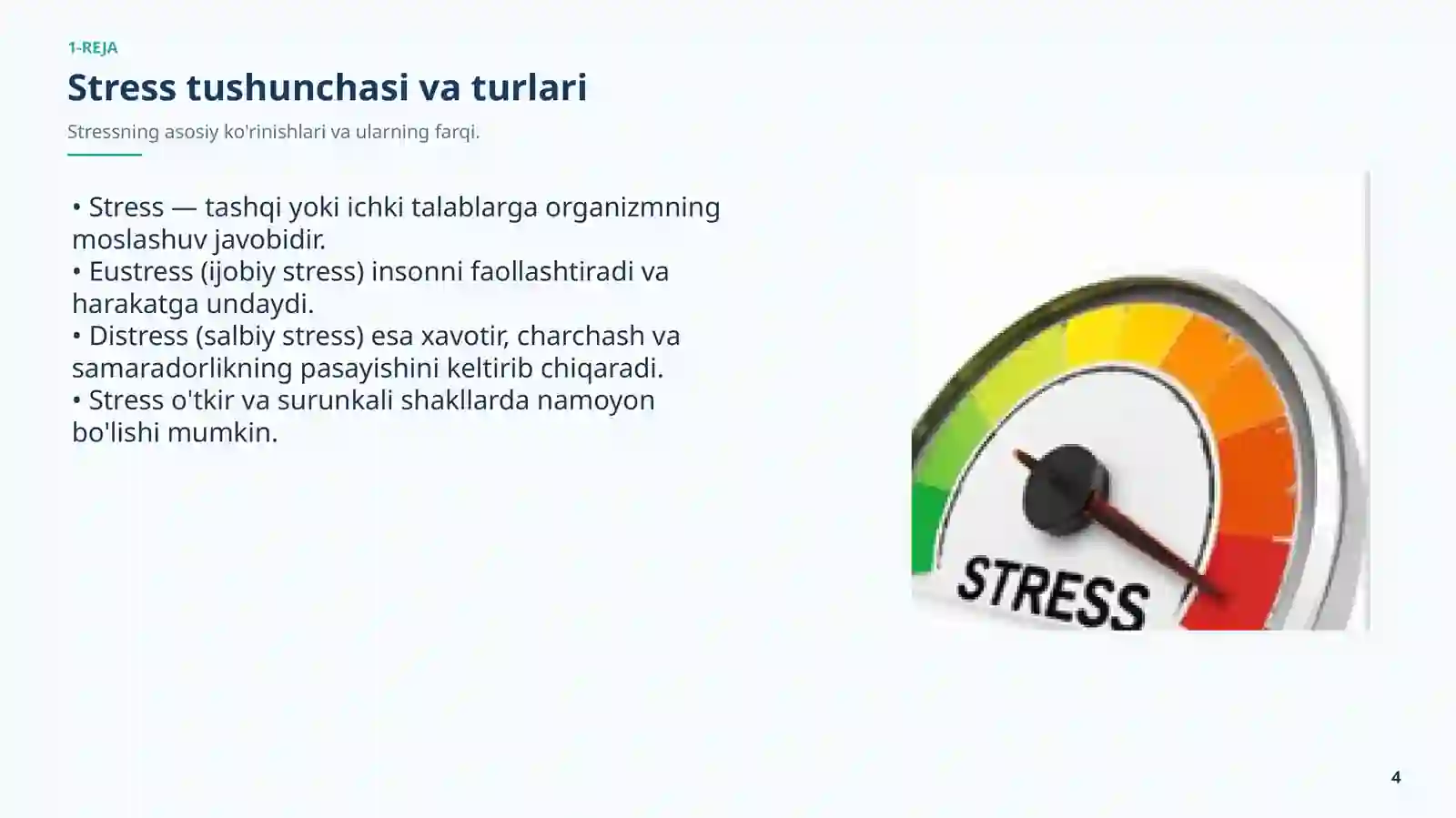 1-REJA

Stress tushunchasi va turlari

Stressning asosiy ko'rinishlari va ularning farqi.

• Stress — tashqi yoki ichki talablarga organizmning moslashuv javobidir.
• Eustress (ijobiy stress) insonni faollashtiradi va harakatga undaydi.
• Distress (salbiy stress) esa xavotir, charchash va samaradorlikning pasayishini keltirib chiqaradi.
• Stress o'tkir va surunkali shakllarda namoyon bo'lishi mumkin.

STRESS

4